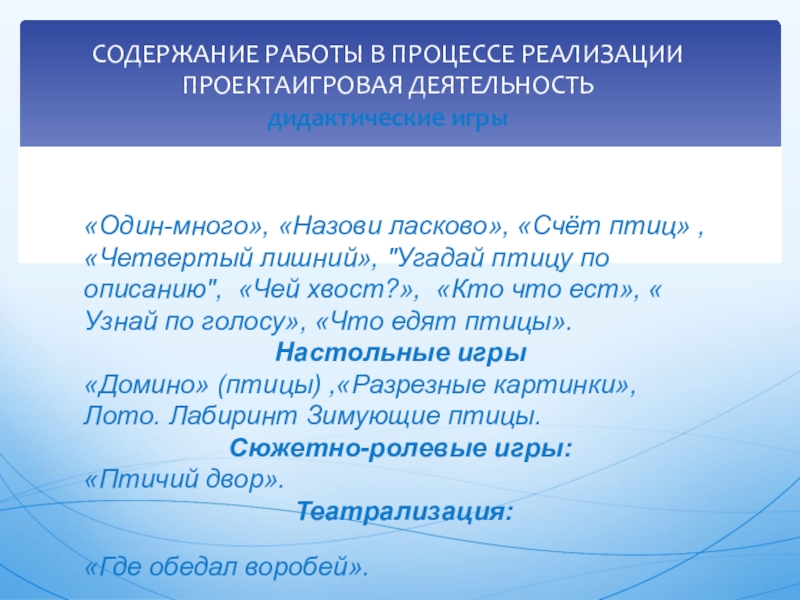 СОДЕРЖАНИЕ РАБОТЫ В ПРОЦЕССЕ РЕАЛИЗАЦИИ ПРОЕКТАИГРОВАЯ ДЕЯТЕЛЬНОСТЬ
дидактические игры

«Один-много», «Назови ласково», «Счёт птиц» , «Четвертый лишний», "Угадай птицу по описанию", «Чей хвост?», «Кто что ест», « Узнай по голосу», «Что едят птицы».
Настольные игры
«Домино» (птицы) ,«Разрезные картинки», Лото. Лабиринт Зимующие птицы.
Сюжетно-ролевые игры:
«Птичий двор».
Театрализация:

«Где обедал воробей».